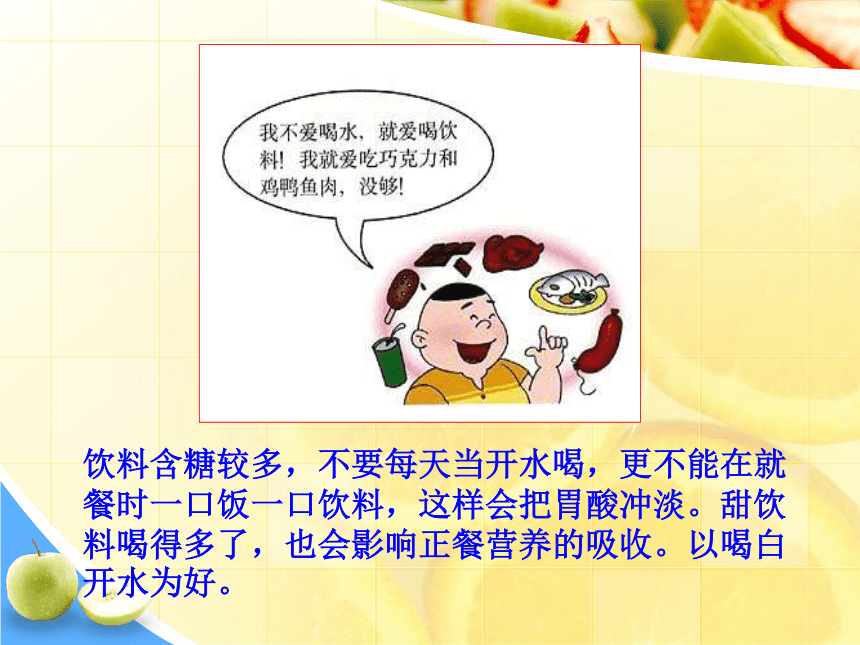 我不爱喝水，就爱喝饮料！我就爱吃巧克力和鸡鸭鱼肉，没够！

饮料含糖较多，不要每天当开水喝，更不能在就餐时一口饭一口饮料，这样会把胃酸冲淡。甜饮料喝得多了，也会影响正餐营养的吸收。以喝白开水为好。